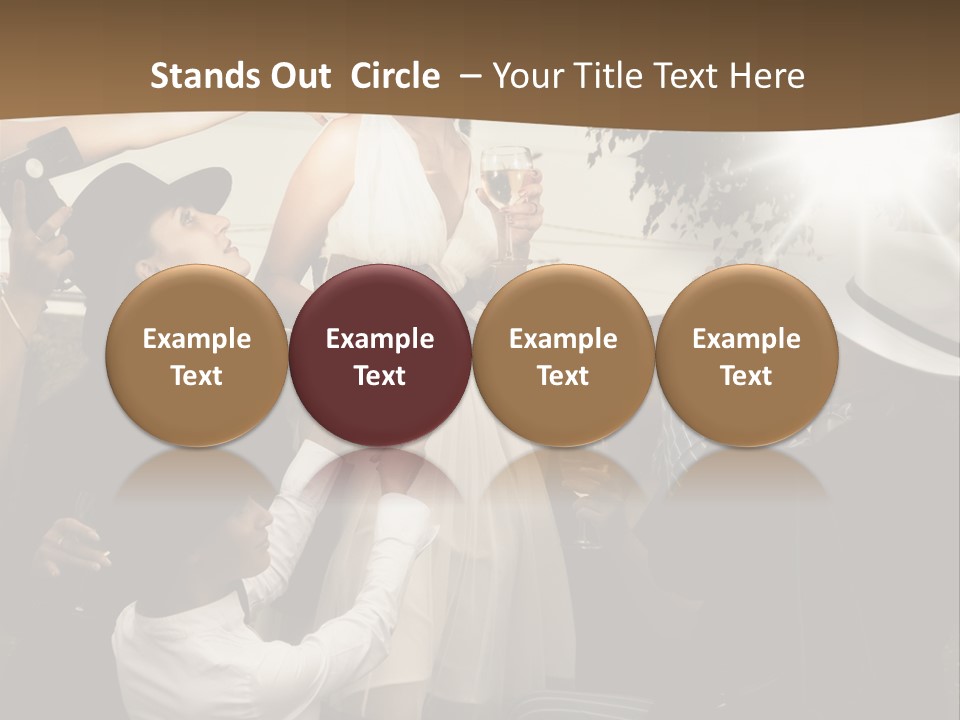 Stands Out  Circle  – Your Title Text Here

Example Text

Example Text

Example Text

Example Text